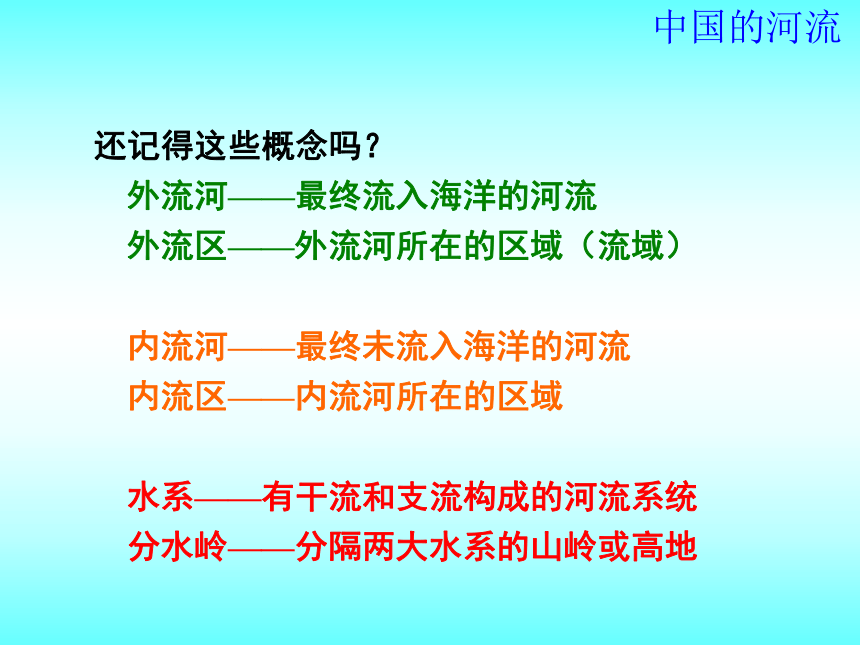 中国的河流

还记得这些概念吗？

外流河——最终流入海洋的河流
外流区——外流河所在的区域（流域）

内流河——最终未流入海洋的河流
内流区——内流河所在的区域

水系——有干流和支流构成的河流系统
分水岭——分隔两大水系的山岭或高地